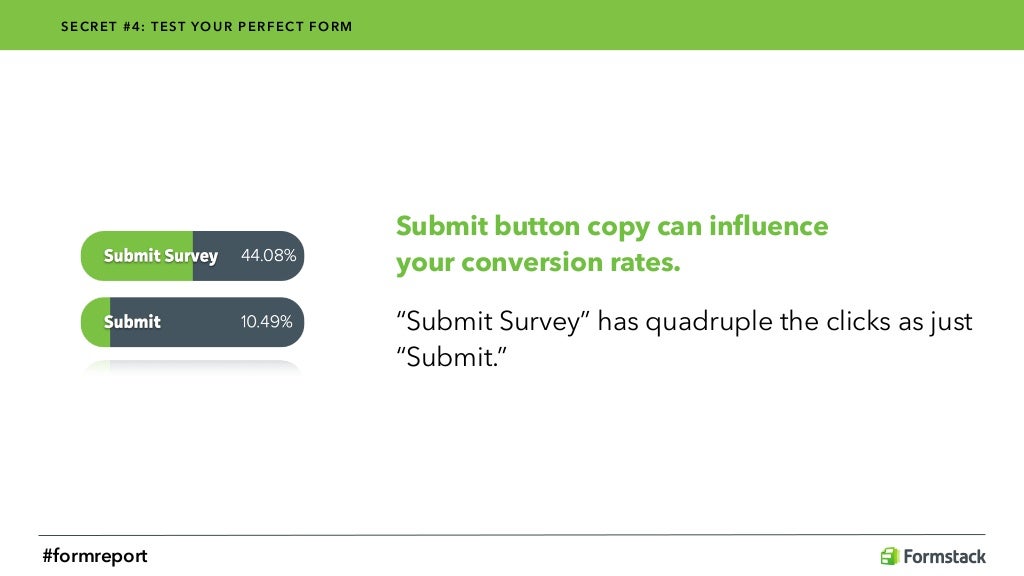 SECRET #4: TEST YOUR PERFECT FORM

Submit Survey 44.08%

Submit 10.49%

Submit button copy can influence your conversion rates.

“Submit Survey” has quadruple the clicks as just “Submit.”

#formreport

Formstack